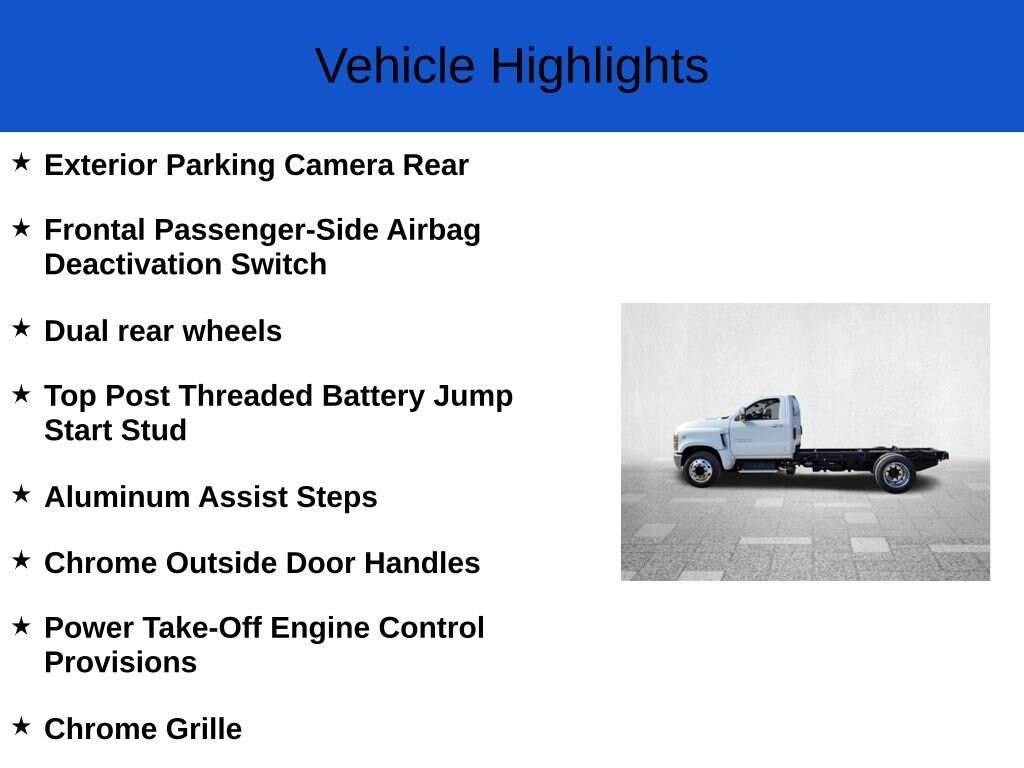 Vehicle Highlights

★ Exterior Parking Camera Rear

★ Frontal Passenger-Side Airbag Deactivation Switch

★ Dual rear wheels

★ Top Post Threaded Battery Jump Start Stud

★ Aluminum Assist Steps

★ Chrome Outside Door Handles

★ Power Take-Off Engine Control Provisions

★ Chrome Grille